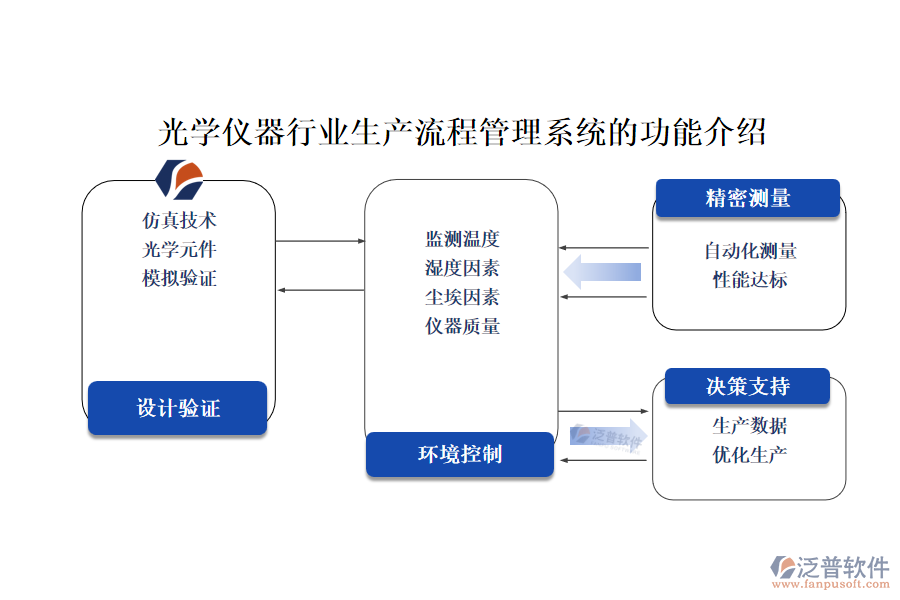 光学仪器行业生产流程管理系统的功能介绍

仿真技术
光学元件
模拟验证

设计验证

监测温度
湿度因素
尘埃因素
仪器质量

环境控制

精密测量

自动化测量
性能达标

决策支持

生产数据
优化生产

泛普软件

泛普软件
www.fanpusoft.com